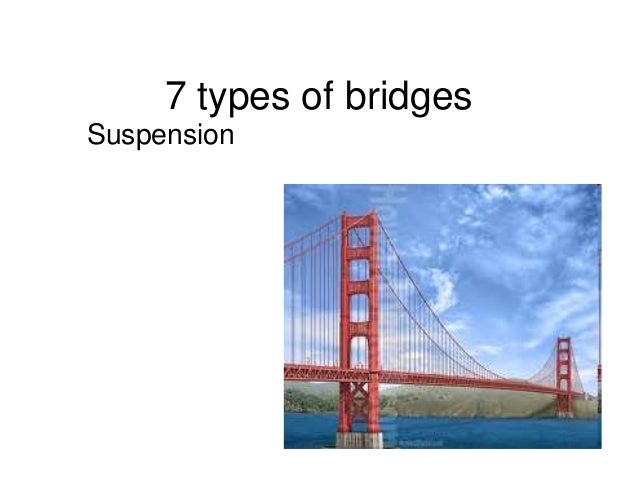 7 types of bridges

Suspension